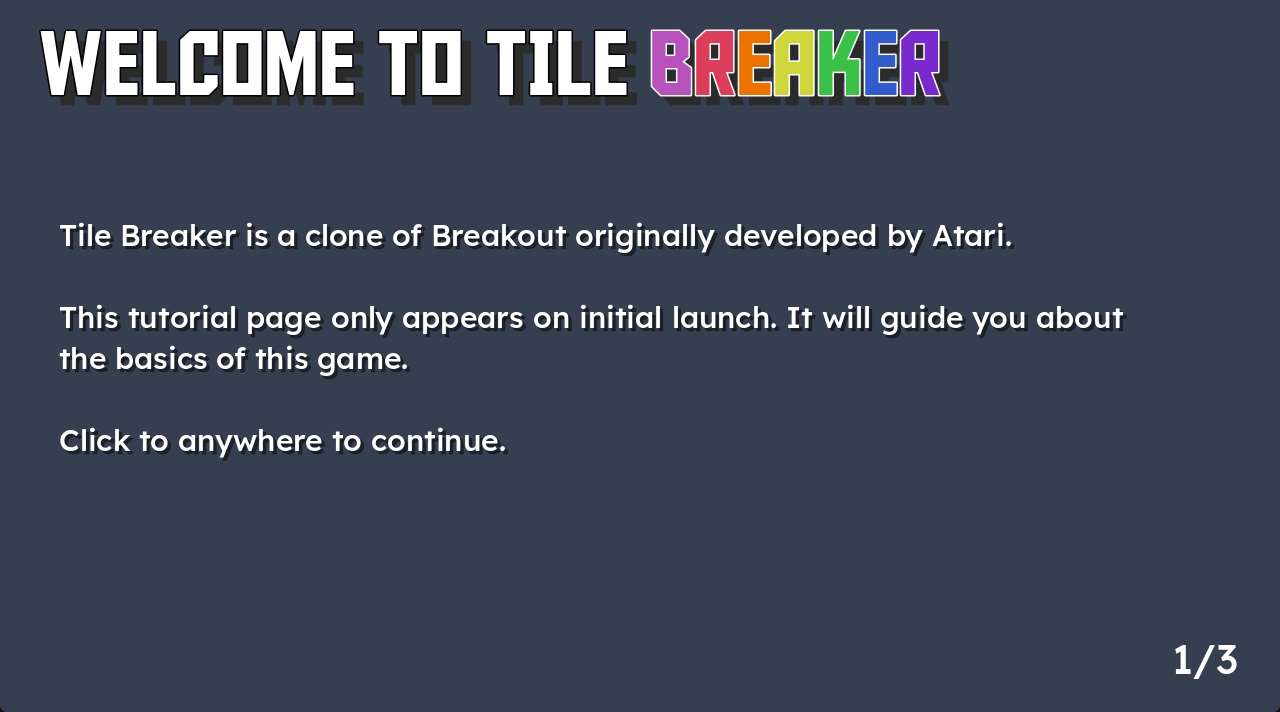 WELCOME TO TILE BREAKER

Tile Breaker is a clone of Breakout originally developed by Atari.

This tutorial page only appears on initial launch. It will guide you about the basics of this game.

Click to anywhere to continue.

1/3